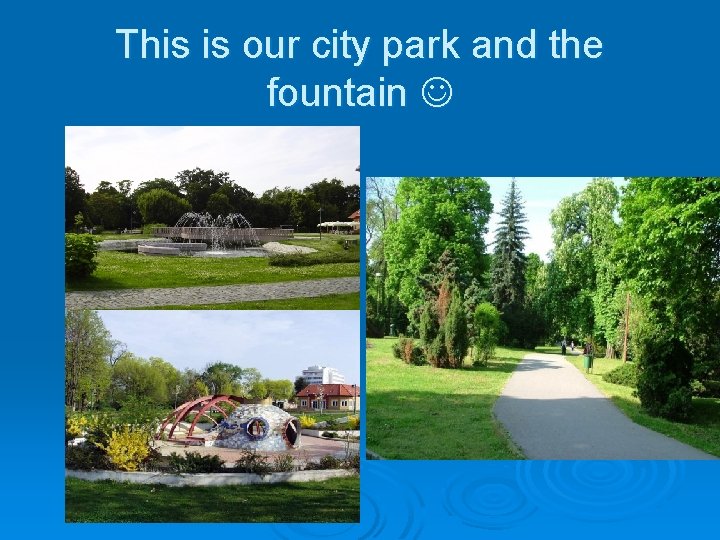 This is our city park and the fountain ☺